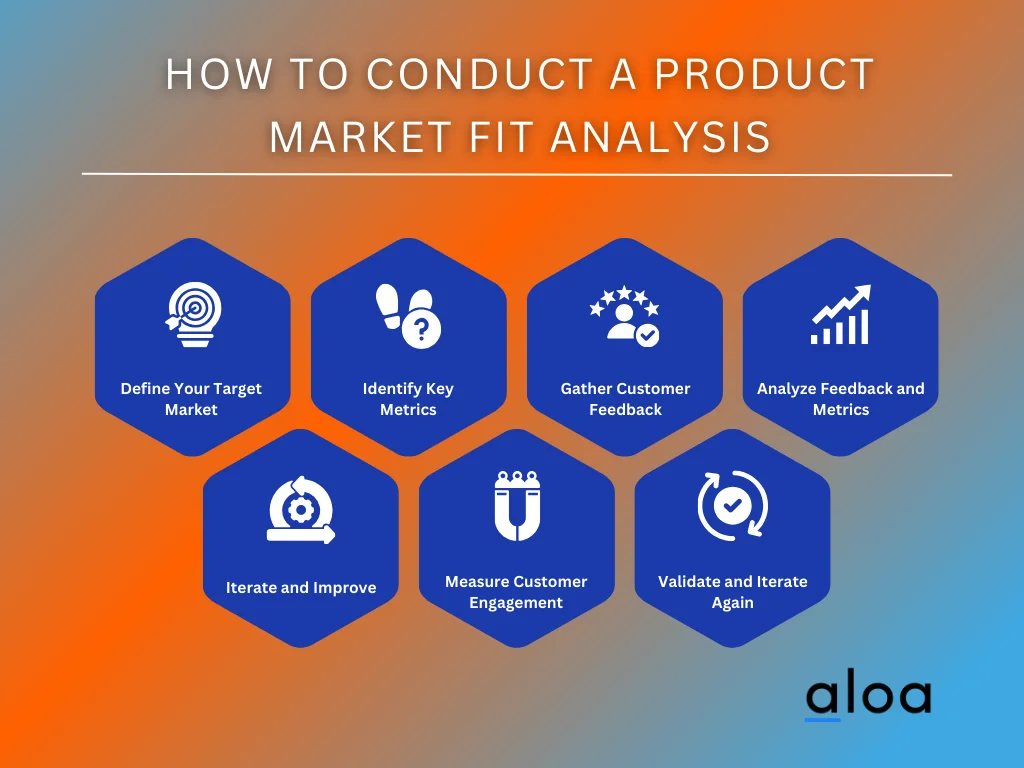 HOW TO CONDUCT A PRODUCT MARKET FIT ANALYSIS

Define Your Target Market

Identify Key Metrics

Gather Customer Feedback

Analyze Feedback and Metrics

Iterate and Improve

Measure Customer Engagement

Validate and Iterate Again

aloa